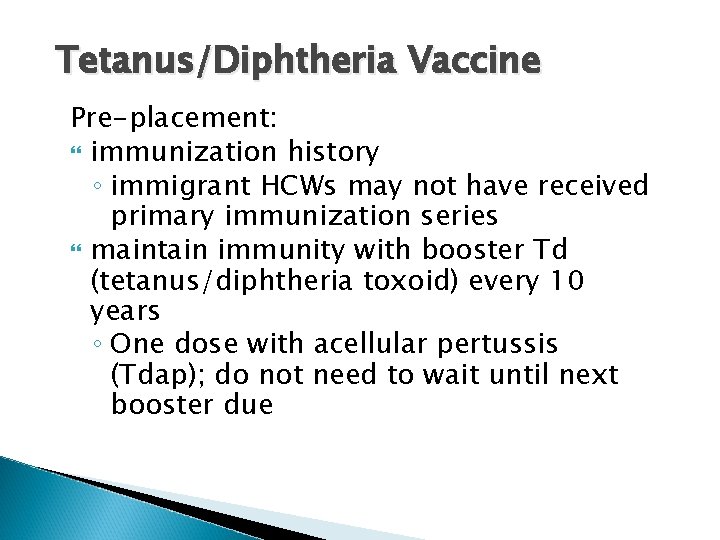 Tetanus/Diphtheria Vaccine

Pre-placement:

- immunization history
  - immigrant HCWs may not have received primary immunization series
- maintain immunity with booster Td (tetanus/diphtheria toxoid) every 10 years
  - One dose with acellular pertussis (Tdap); do not need to wait until next booster due